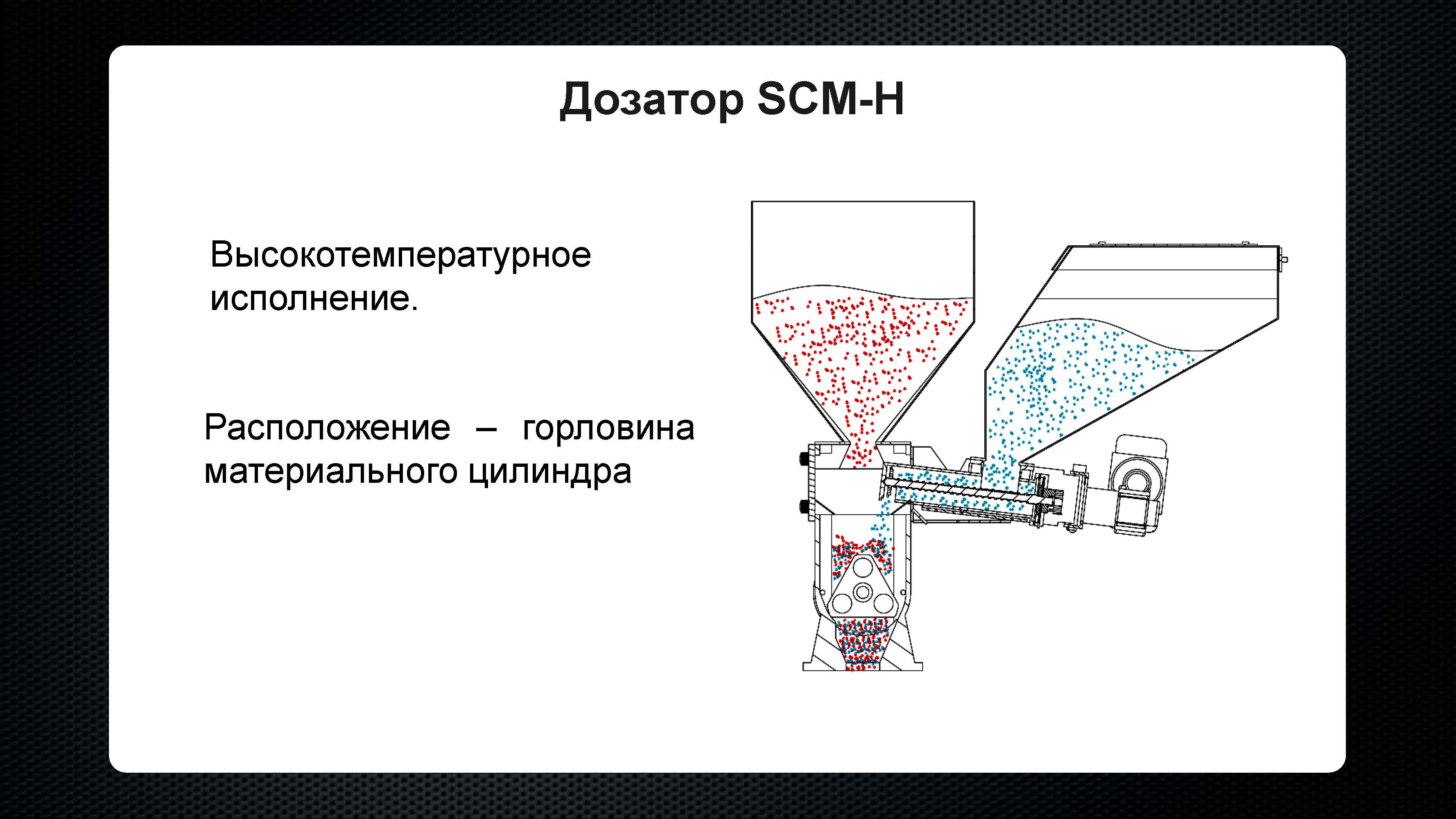 Дозатор SCM-H

Высокотемпературное исполнение.

Расположение – горловина материального цилиндра